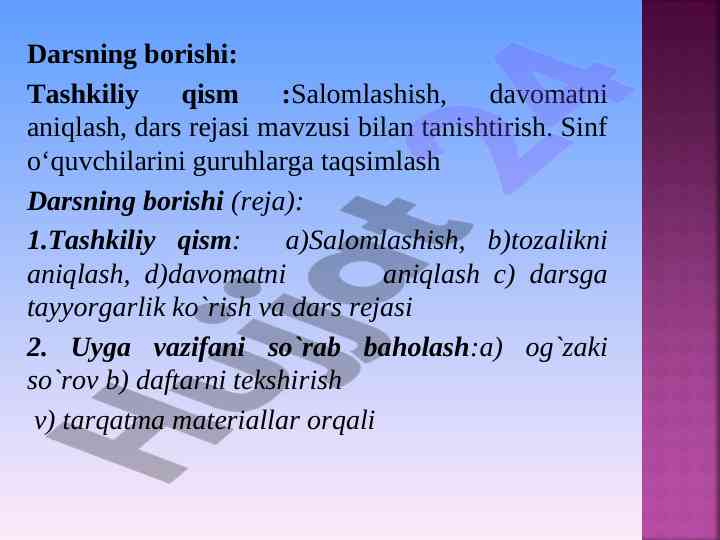 Darsning borishi:

Tashkiliy qism :Salomlashish, davomatni aniqlash, dars rejasi mavzusi bilan tanishtirish. Sinf o‘quvchilarini guruhlarga taqsimlash

Darsning borishi (reja):

1.Tashkiliy qism: a)Salomlashish, b)tozalikni aniqlash, d)davomatni aniqlash c) darsga tayyorgarlik ko`rish va dars rejasi

2. Uyga vazifani so`rab baholash:a) og`zaki so`rov b) daftarni tekshirish

v) tarqatma materiallar orqali

Hujjat 24